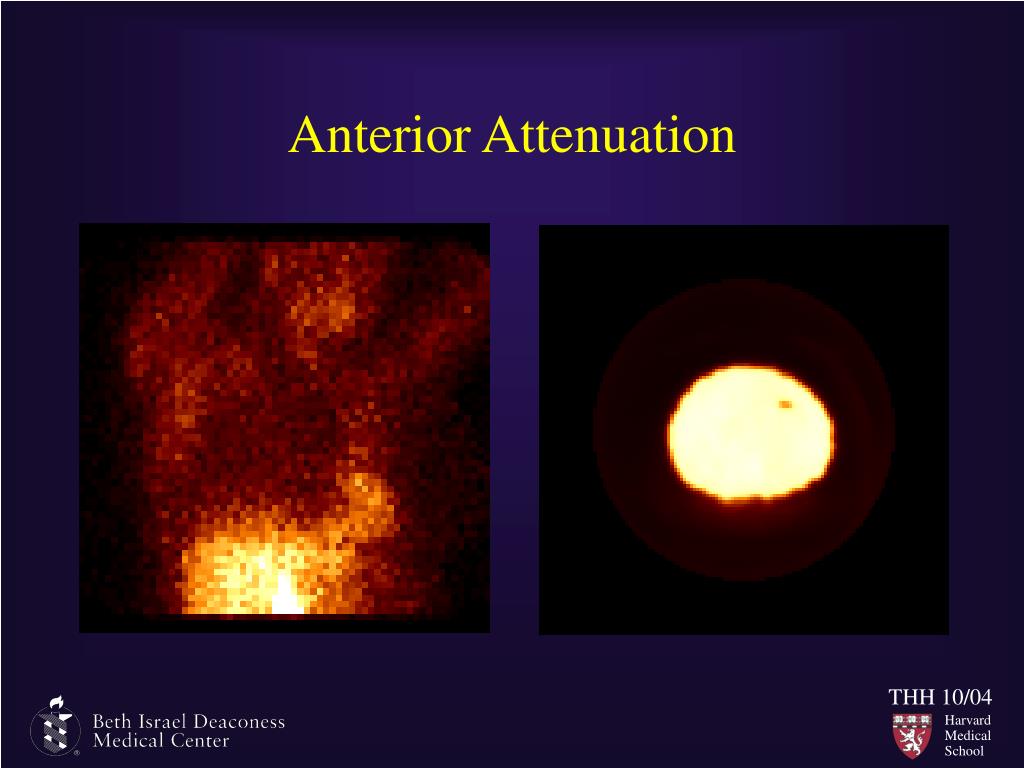 Anterior Attenuation

Beth Israel Deaconess Medical Center

THH 10/04

Harvard Medical School